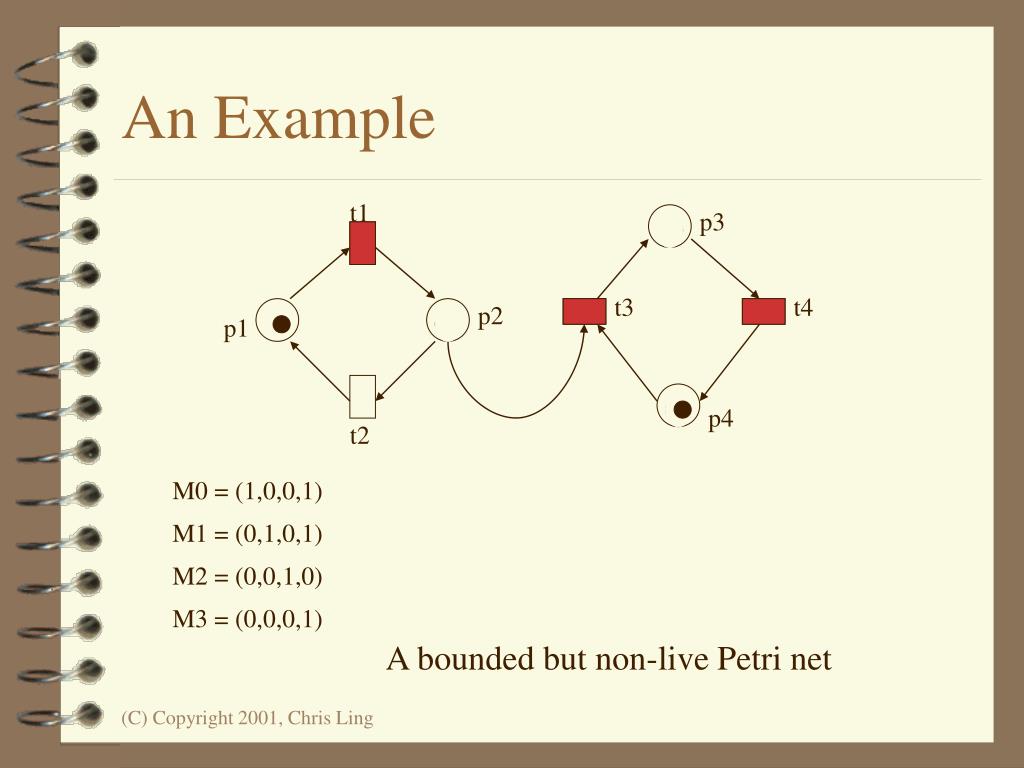 An Example

t1

p3

p1

p2

t3

t4

t2

p4

M0 = (1,0,0,1)

M1 = (0,1,0,1)

M2 = (0,0,1,0)

M3 = (0,0,0,1)

A bounded but non-live Petri net

(C) Copyright 2001, Chris Ling